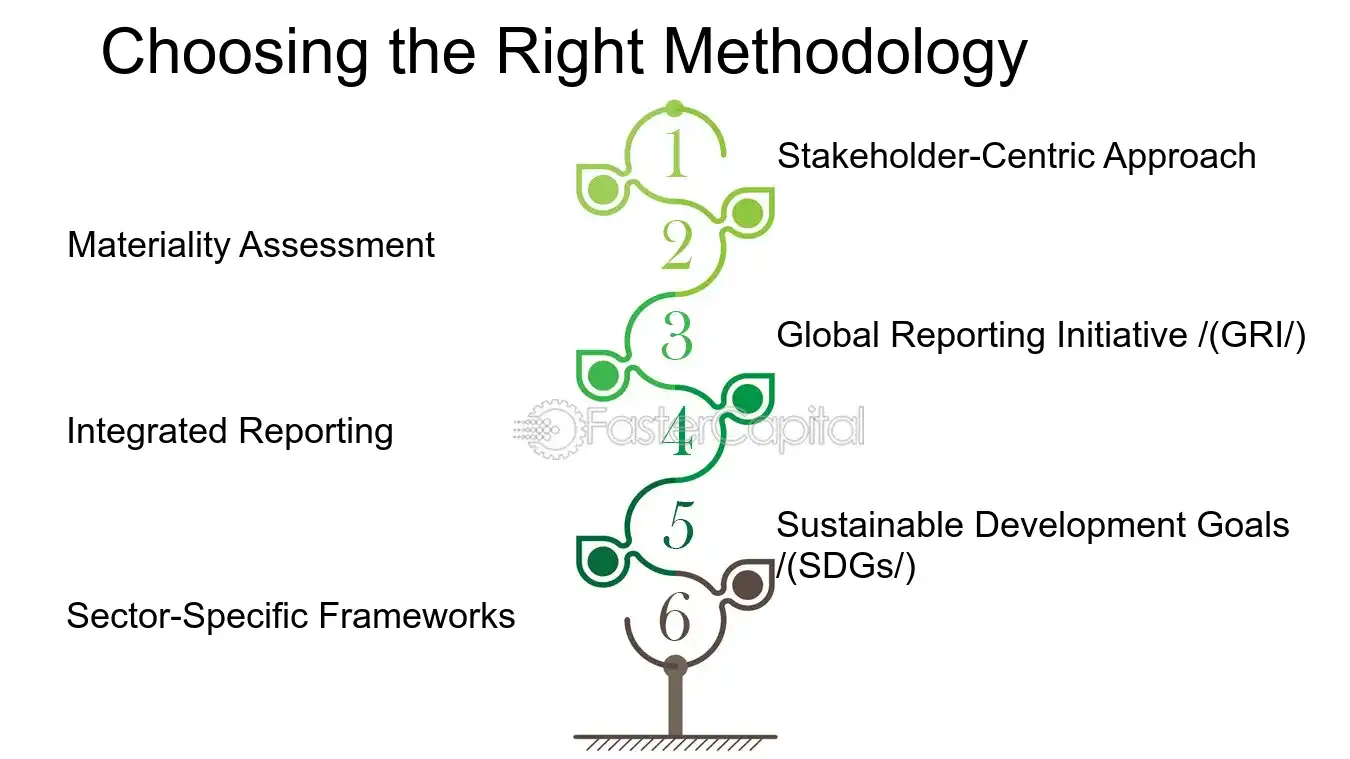 Choosing the Right Methodology

1

Stakeholder-Centric Approach

2

Materiality Assessment

3

Global Reporting Initiative /(GRI/)

4

Integrated Reporting

5

Sustainable Development Goals /(SDGs/)

6

Sector-Specific Frameworks

FasterCapital